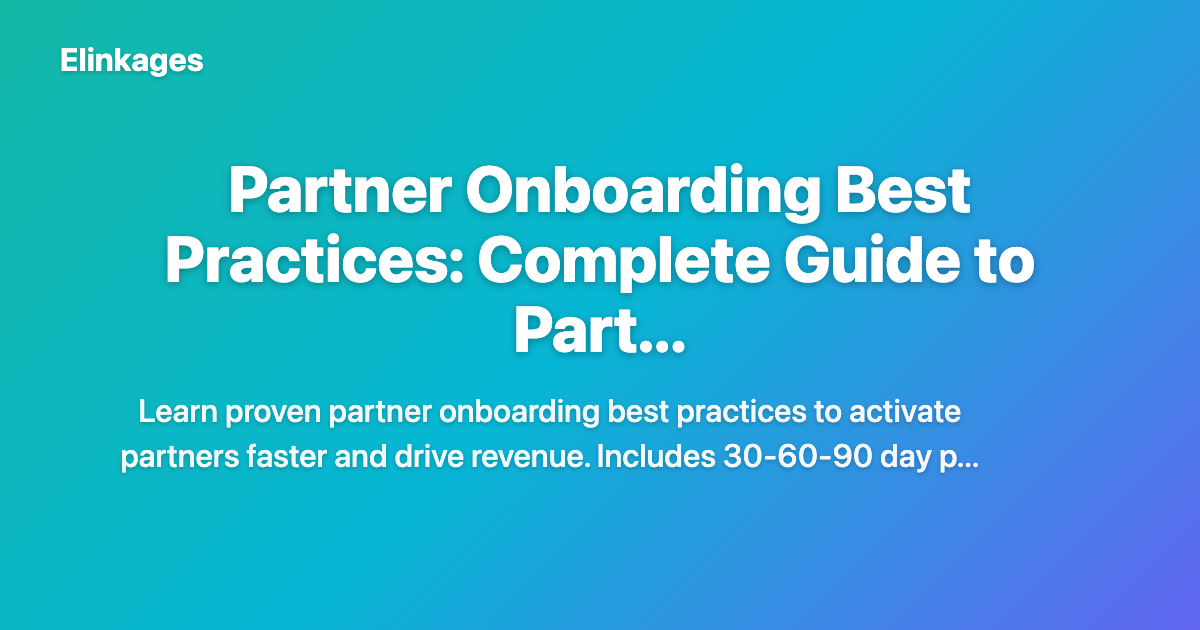 Elinkages

Partner Onboarding Best Practices: Complete Guide to Part...

Learn proven partner onboarding best practices to activate partners faster and drive revenue. Includes 30-60-90 day p...